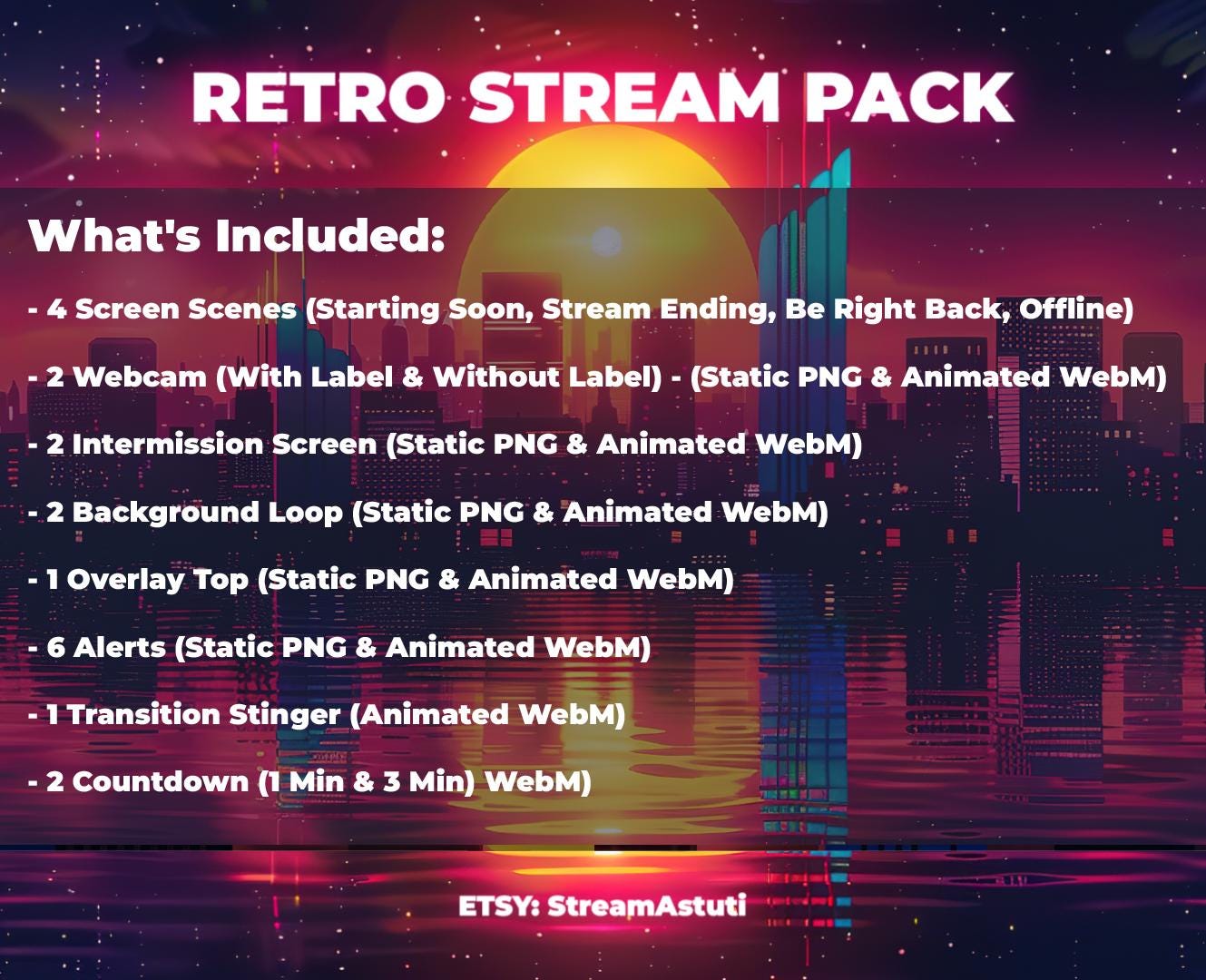 RETRO STREAM PACK

What's Included:

- 4 Screen Scenes (Starting Soon, Stream Ending, Be Right Back, Offline)

- 2 Webcam (With Label & Without Label) - (Static PNG & Animated WebM)

- 2 Intermission Screen (Static PNG & Animated WebM)

- 2 Background Loop (Static PNG & Animated WebM)

- 1 Overlay Top (Static PNG & Animated WebM)

- 6 Alerts (Static PNG & Animated WebM)

- 1 Transition Stinger (Animated WebM)

- 2 Countdown (1 Min & 3 Min) WebM)

ETSY: StreamAstuti